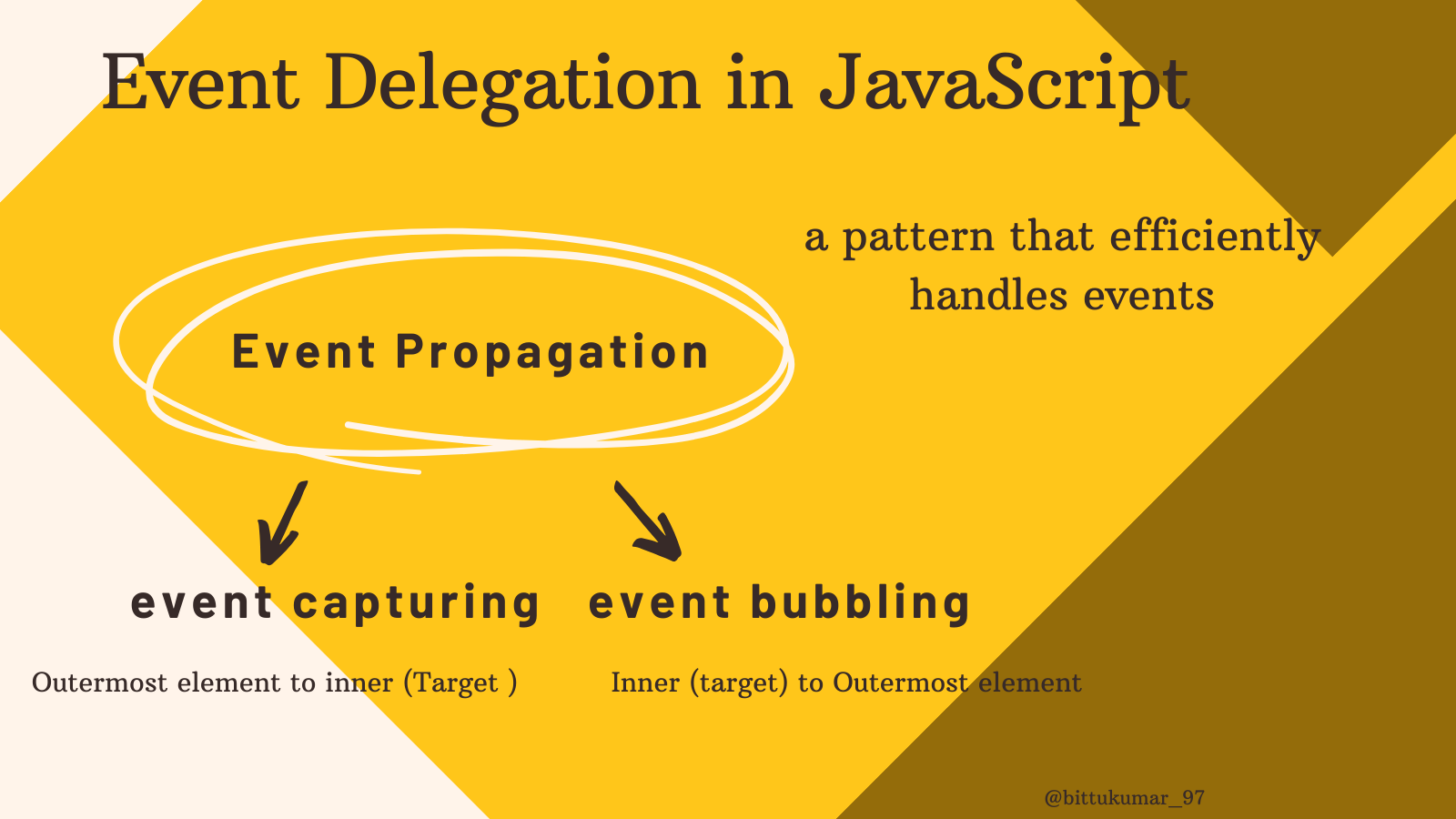 Event Delegation in JavaScript

a pattern that efficiently handles events

Event Propagation

event capturing

event bubbling

Outermost element to inner (Target )

Inner (target) to Outermost element

@bittukumar_97